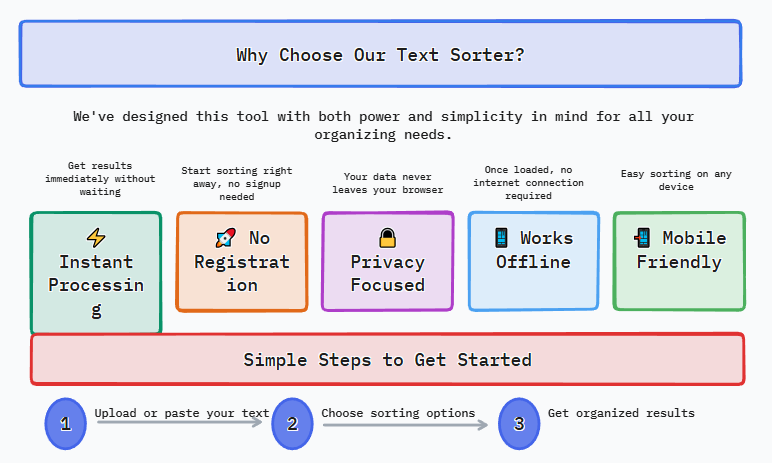 Why Choose Our Text Sorter?

We've designed this tool with both power and simplicity in mind for all your organizing needs.

Get results immediately without waiting

⚡ Instant Processing

Start sorting right away, no signup needed

🚀 No Registration

Your data never leaves your browser

🔒 Privacy Focused

Once loaded, no internet connection required

📱 Works Offline

Easy sorting on any device

📲 Mobile Friendly

Simple Steps to Get Started

1 Upload or paste your text

2 Choose sorting options

3 Get organized results